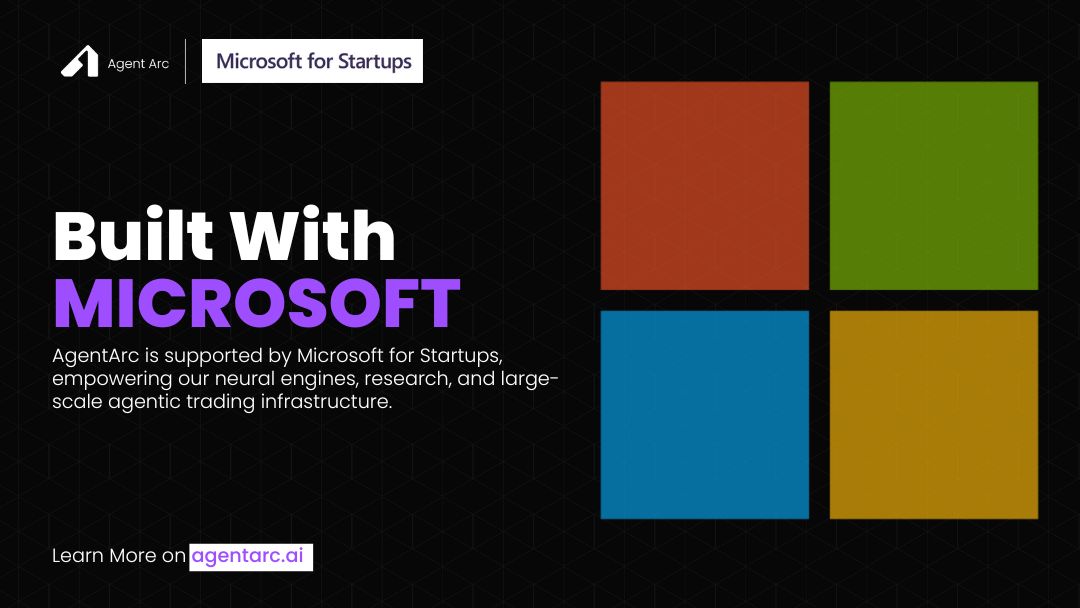 Agent Arc

Microsoft for Startups

Built With
MICROSOFT

AgentArc is supported by Microsoft for Startups, empowering our neural engines, research, and large-scale agentic trading infrastructure.

Learn More on agentarc.ai